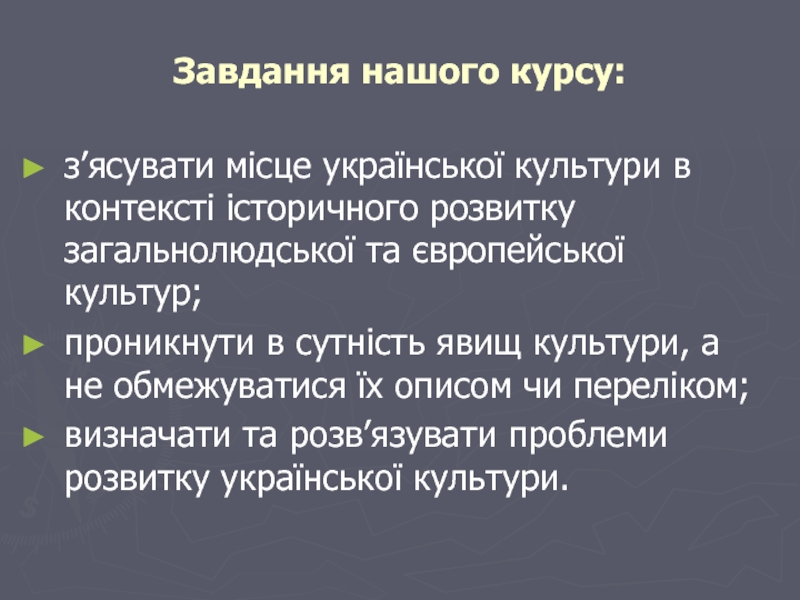 Завдання нашого курсу:

► з’ясувати місце української культури в контексті історичного розвитку загальнолюдської та європейської культур;
► проникнути в сутність явищ культури, а не обмежуватися їх описом чи переліком;
► визначати та розв’язувати проблеми розвитку української культури.